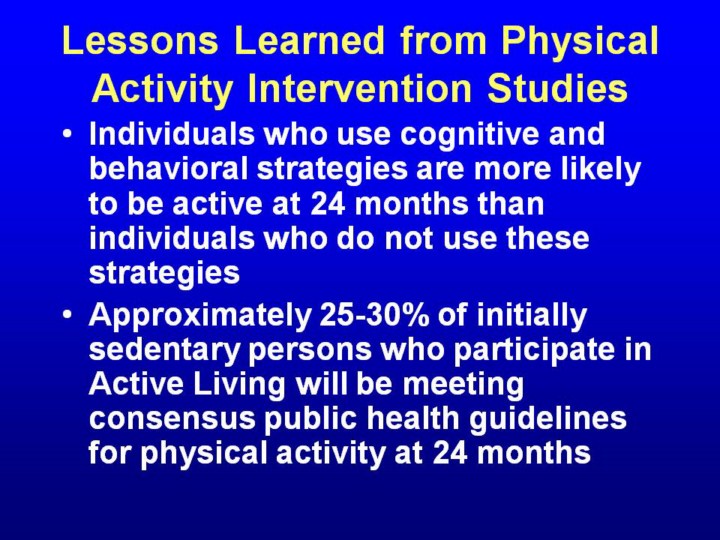 Lessons Learned from Physical Activity Intervention Studies

• Individuals who use cognitive and behavioral strategies are more likely to be active at 24 months than individuals who do not use these strategies

• Approximately 25-30% of initially sedentary persons who participate in Active Living will be meeting consensus public health guidelines for physical activity at 24 months